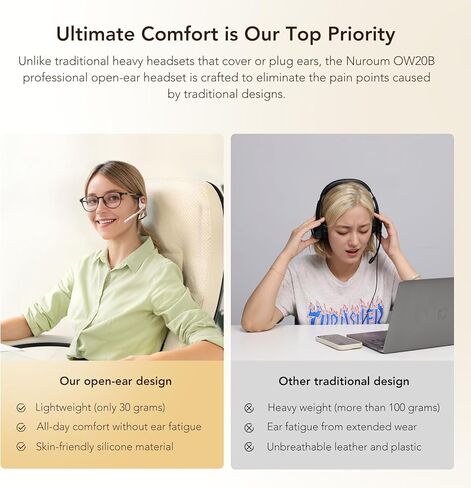 Ultimate Comfort is Our Top Priority

Unlike traditional heavy headsets that cover or plug ears, the Nuroum OW20B professional open-ear headset is crafted to eliminate the pain points caused by traditional designs.

THRASHER

Our open-ear design

Lightweight (only 30 grams)

All-day comfort without ear fatigue

Skin-friendly silicone material

Other traditional design

Heavy weight (more than 100 grams)

Ear fatigue from extended wear

Unbreathable leather and plastic